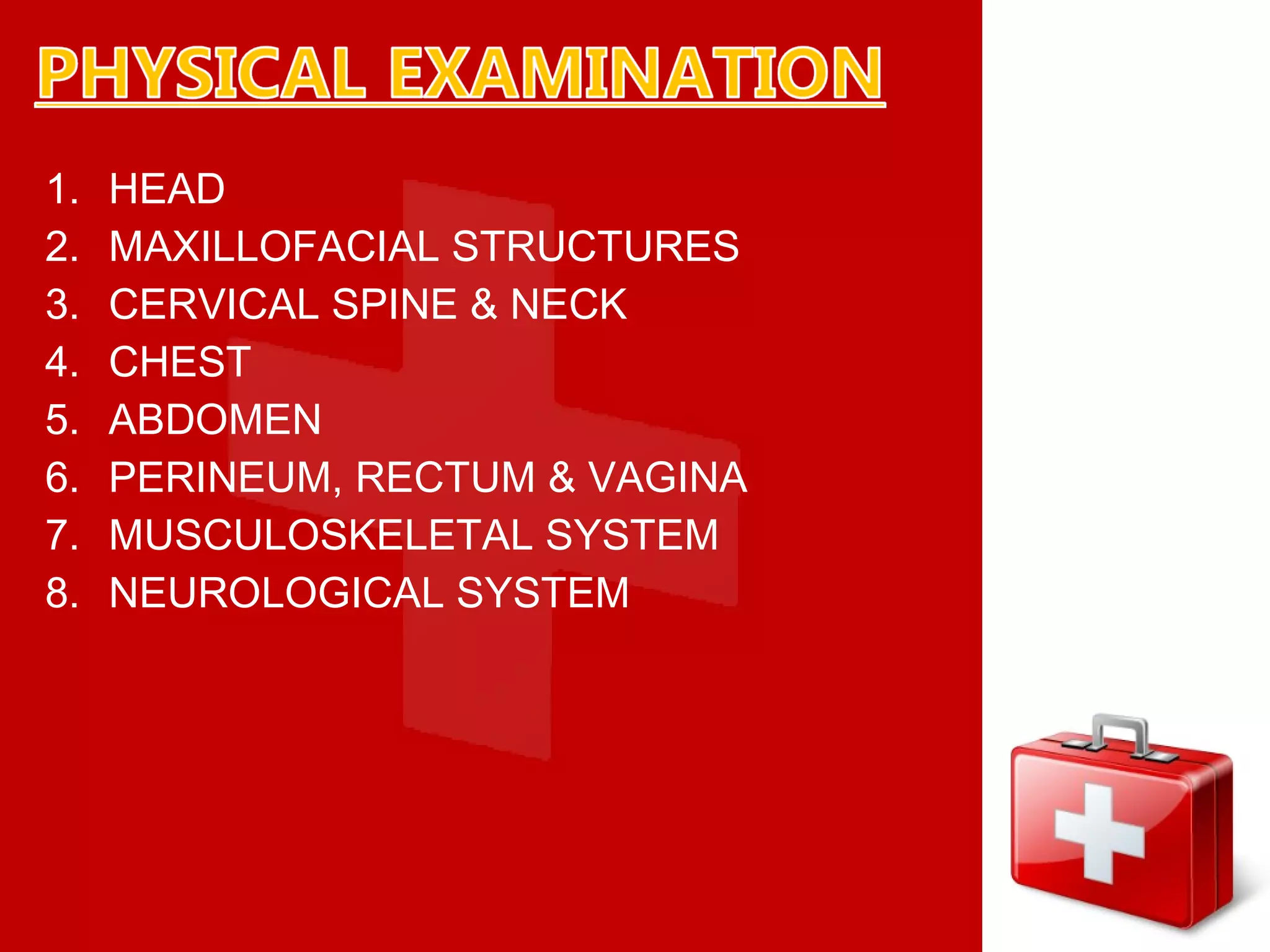 PHYSICAL EXAMINATION

1. HEAD
2. MAXILLOFACIAL STRUCTURES
3. CERVICAL SPINE & NECK
4. CHEST
5. ABDOMEN
6. PERINEUM, RECTUM & VAGINA
7. MUSCULOSKELETAL SYSTEM
8. NEUROLOGICAL SYSTEM